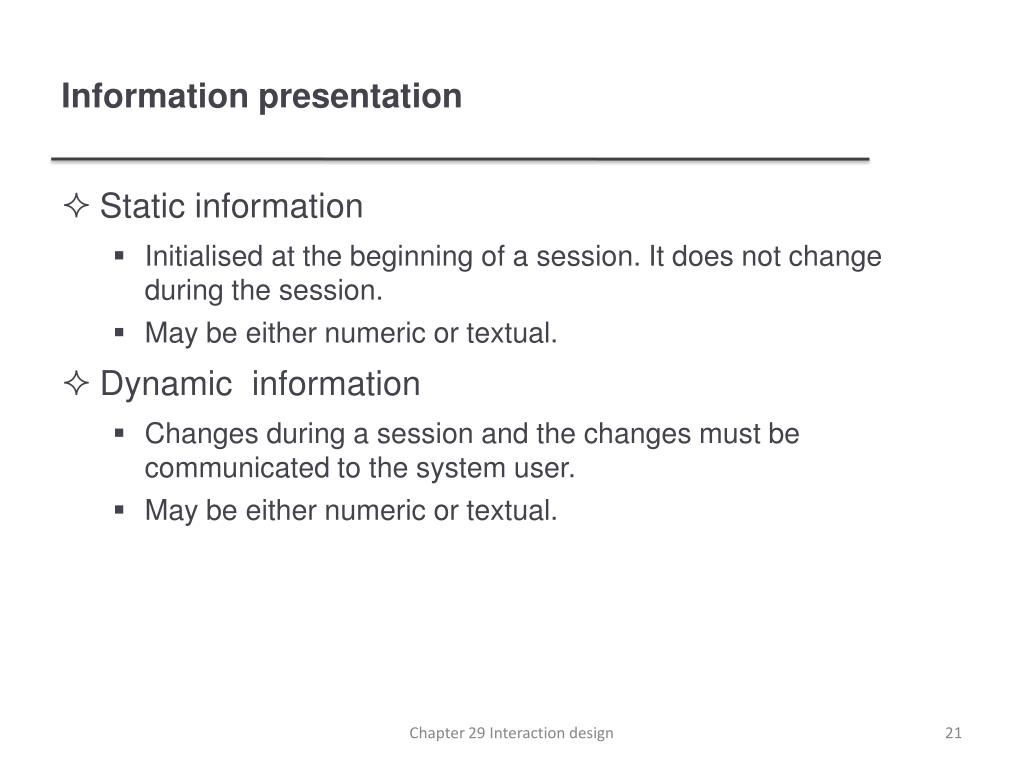 Information presentation

✧ Static information

▪ Initialised at the beginning of a session. It does not change during the session.

▪ May be either numeric or textual.

✧ Dynamic information

▪ Changes during a session and the changes must be communicated to the system user.

▪ May be either numeric or textual.

Chapter 29 Interaction design

21